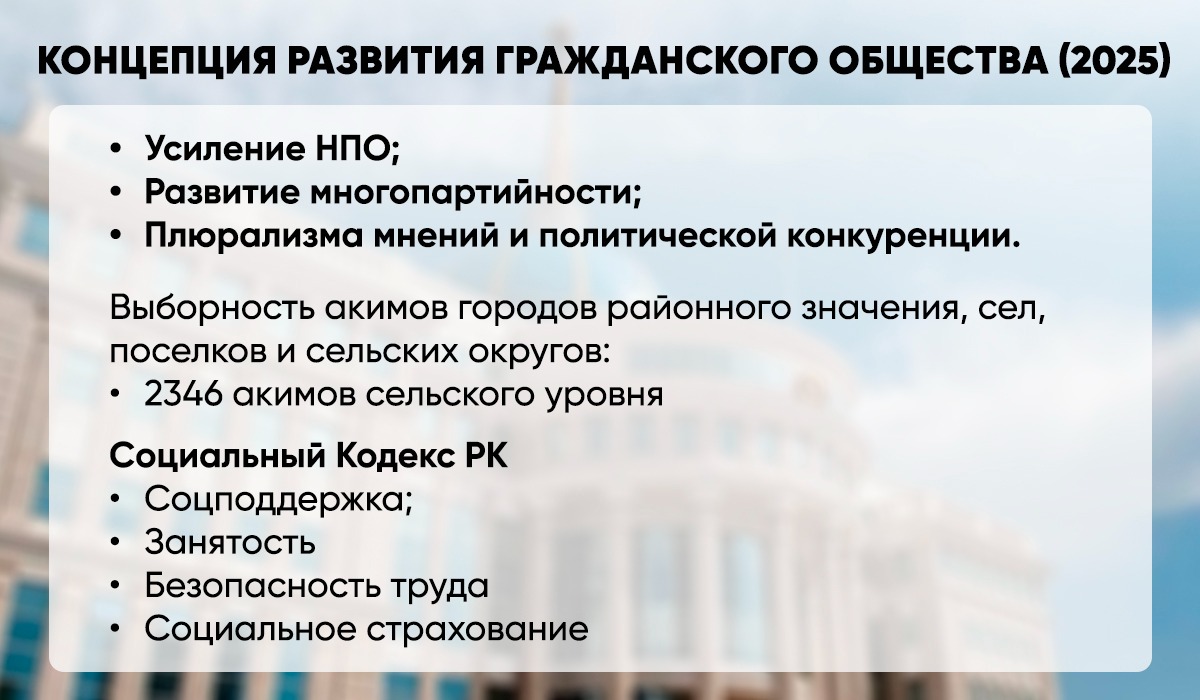 КОНЦЕПЦИЯ РАЗВИТИЯ ГРАЖДАНСКОГО ОБЩЕСТВА (2025)

• Усиление НПО;
• Развитие многопартийности;
• Плюрализма мнений и политической конкуренции.

Выборность акимов городов районного значения, сел, поселков и сельских округов:
• 2346 акимов сельского уровня

Социальный Кодекс РК
• Соцподдержка;
• Занятость
• Безопасность труда
• Социальное страхование